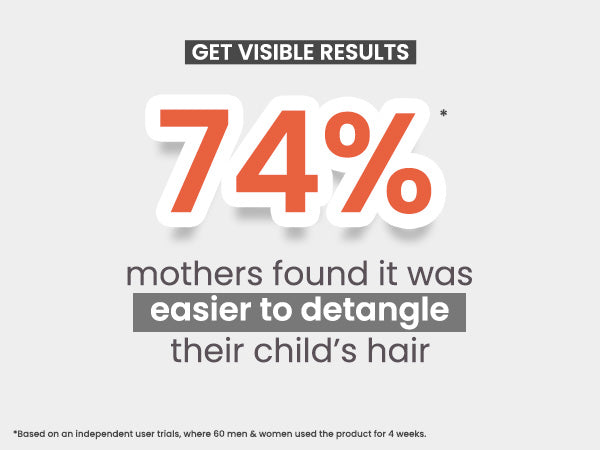 GET VISIBLE RESULTS

74%*

mothers found it was easier to detangle their child's hair

*Based on an independent user trials, where 60 men & women used the product for 4 weeks.